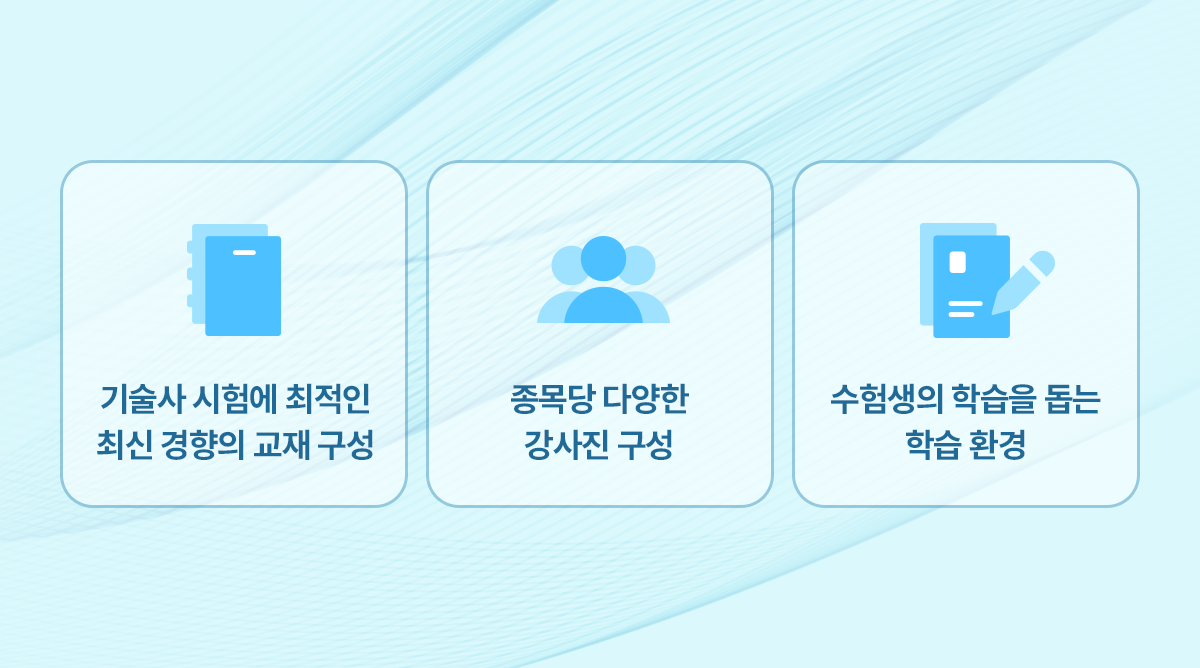 기술사 시험에 최적인
최신 경향의 교재 구성

종목당 다양한
강사진 구성

수험생의 학습을 돕는
학습 환경